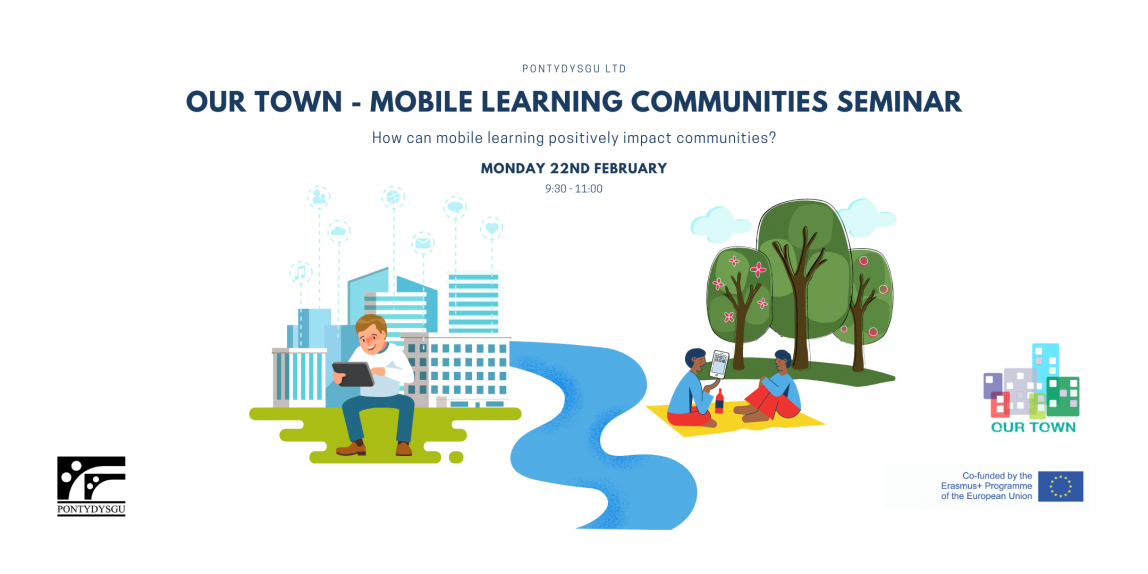 PONTYDYSGU LTD

OUR TOWN - MOBILE LEARNING COMMUNITIES SEMINAR

How can mobile learning positively impact communities?

MONDAY 22ND FEBRUARY

9:30 - 11:00

OUR TOWN

PONTYDYSGU

Co-funded by the Erasmus+ Programme of the European Union